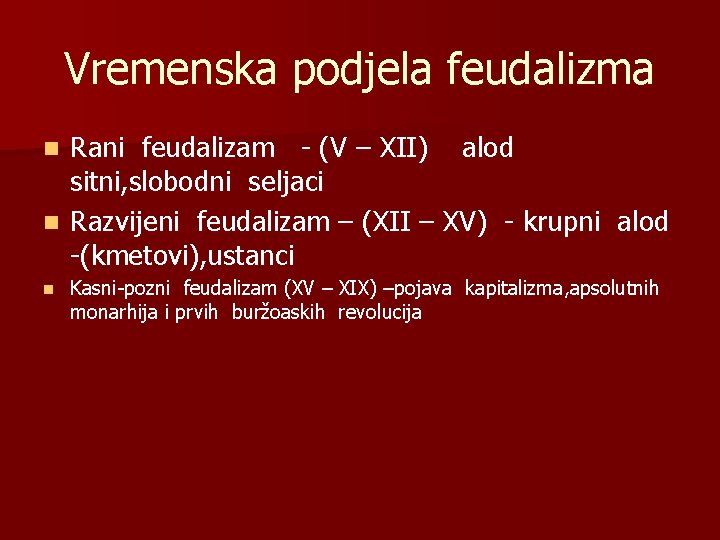 Vremenska podjela feudalizma

Rani feudalizam - (V – XII) alod sitni,slobodni seljaci

Razvijeni feudalizam – (XII – XV) - krupni alod -(kmetovi),ustanci

Kasni-pozni feudalizam (XV – XIX) –pojava kapitalizma,apsolutnih monarhija i prvih buržoaskih revolucija